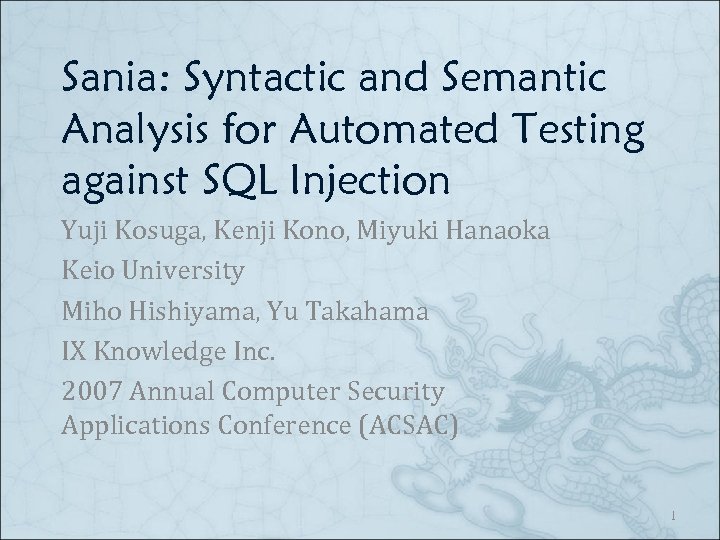 Sania: Syntactic and Semantic Analysis for Automated Testing against SQL Injection

Yuji Kosuga, Kenji Kono, Miyuki Hanaoka

Keio University

Miho Hishiyama, Yu Takahama

IX Knowledge Inc.

2007 Annual Computer Security Applications Conference (ACSAC)

1